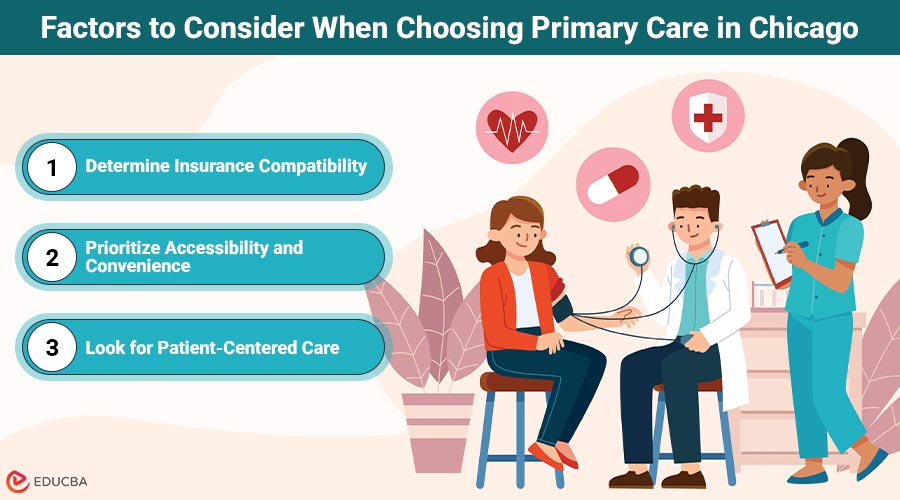 Factors to Consider When Choosing Primary Care in Chicago

1 Determine Insurance Compatibility

2 Prioritize Accessibility and Convenience

3 Look for Patient-Centered Care

EDUCBA